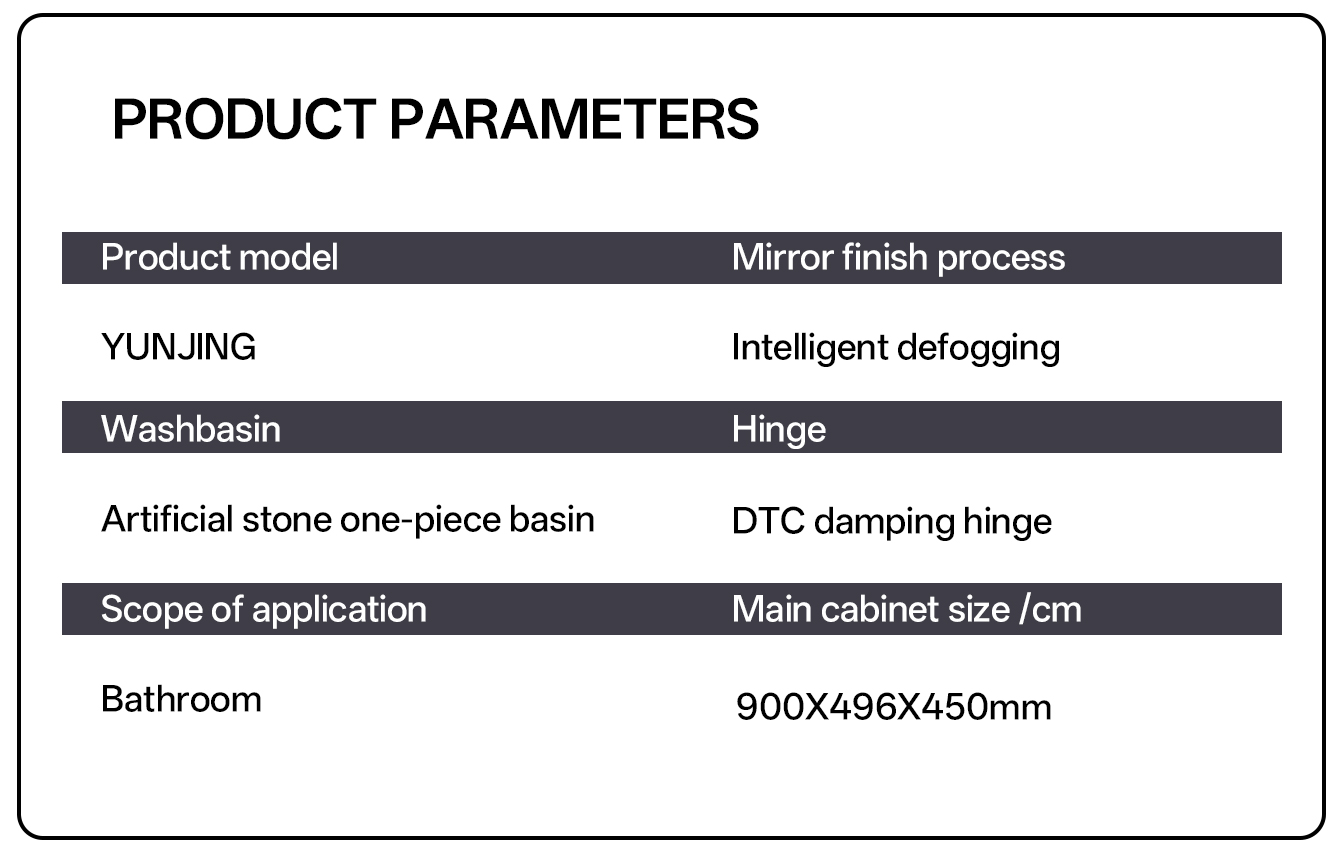 PRODUCT PARAMETERS

| Product model | Mirror finish process |
|---|---|
| YUNJING | Intelligent defogging |
| Washbasin | Hinge |
| Artificial stone one-piece basin | DTC damping hinge |
| Scope of application | Main cabinet size /cm |
| Bathroom | 900X496X450mm |